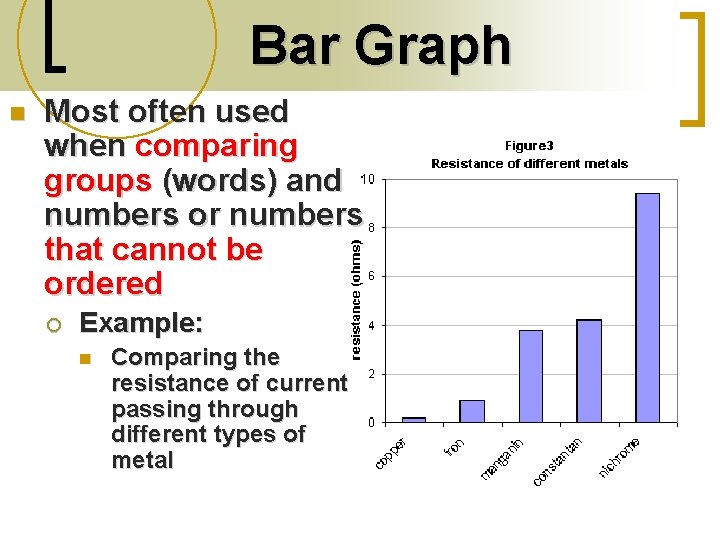 Bar Graph

Most often used when comparing groups (words) and numbers or numbers that cannot be ordered

Example:

Comparing the resistance of current passing through different types of metal

Figure3
Resistance of different metals

resistance (ohms)

10
8
6
4
2
0

copper
iron
manganin
constantan
nichrome